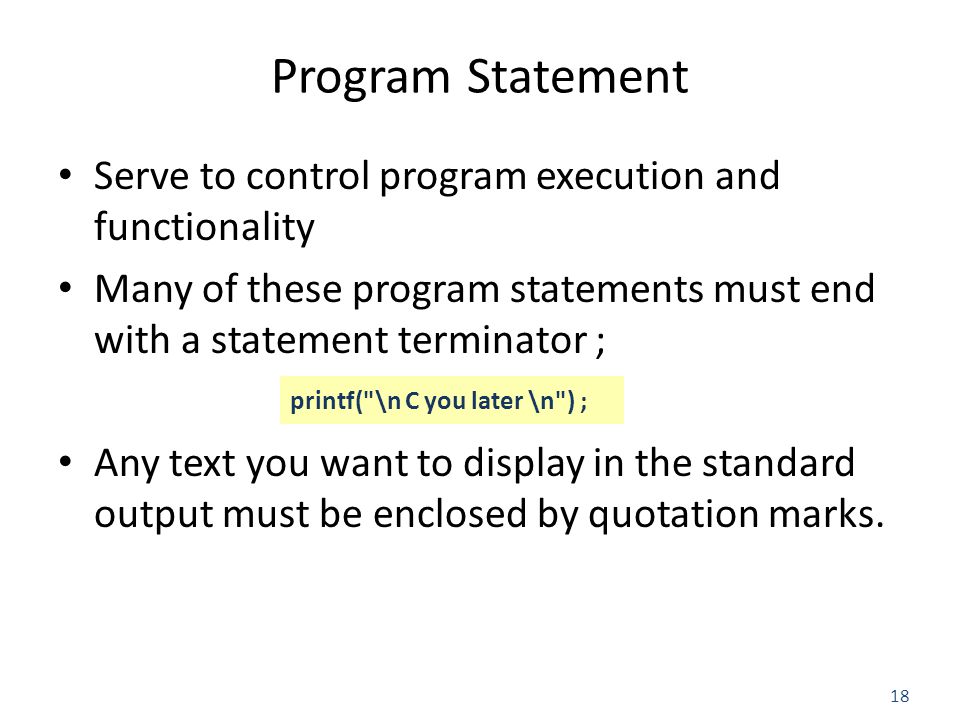 Program Statement

• Serve to control program execution and functionality

• Many of these program statements must end with a statement terminator ;

printf("\n C you later \n") ;

• Any text you want to display in the standard output must be enclosed by quotation marks.

18